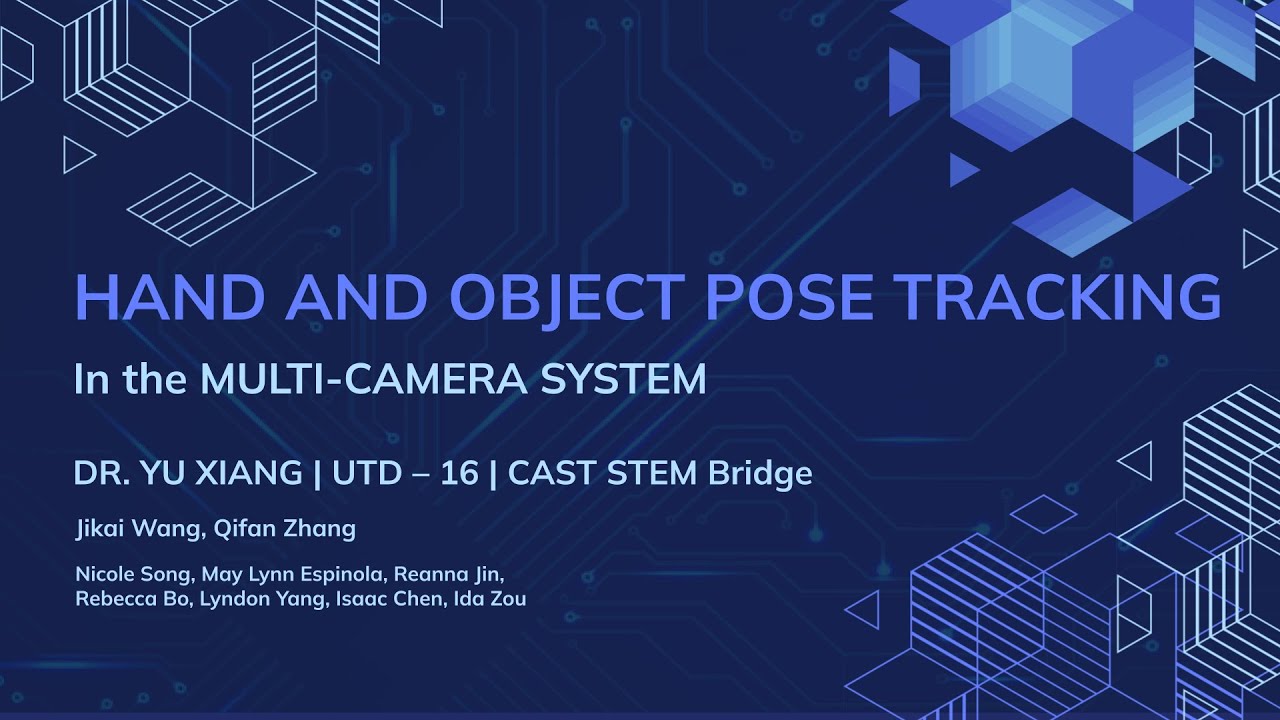 HAND AND OBJECT POSE TRACKING

In the MULTI-CAMERA SYSTEM

DR. YU XIANG | UTD – 16 | CAST STEM Bridge

Jikai Wang, Qifan Zhang

Nicole Song, May Lynn Espinola, Reanna Jin, Rebecca Bo, Lyndon Yang, Isaac Chen, Ida Zou